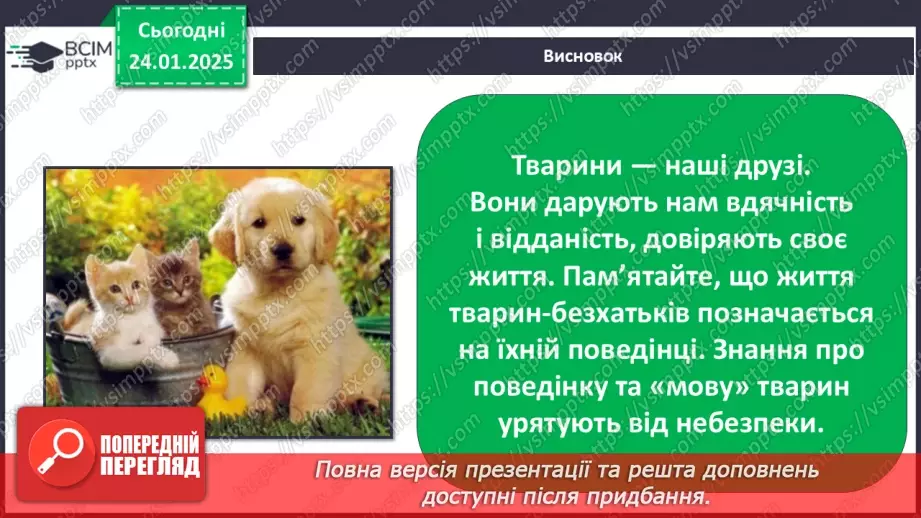 ВСІМ pptx

Сьогодні 24.01.2025

Висновок

Тварини — наші друзі. Вони дарують нам вдячність і відданість, довіряють своє життя. Пам'ятайте, що життя тварин-безхатьків позначається на їхній поведінці. Знання про поведінку та «мову» тварин урятують від небезпеки.

ПОПЕРЕДНІЙ ПЕРЕГЛЯД

Повна версія презентації та решта доповнень доступні після придбання.

https://vsimpptx.com